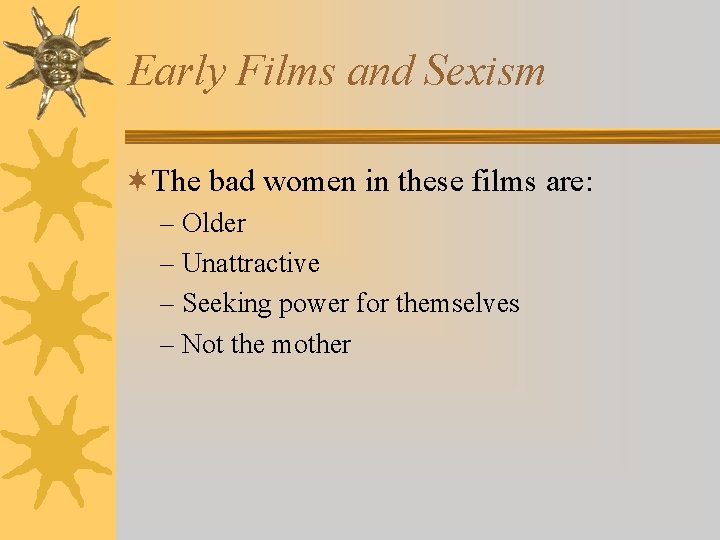 Early Films and Sexism

The bad women in these films are:
– Older
– Unattractive
– Seeking power for themselves
– Not the mother